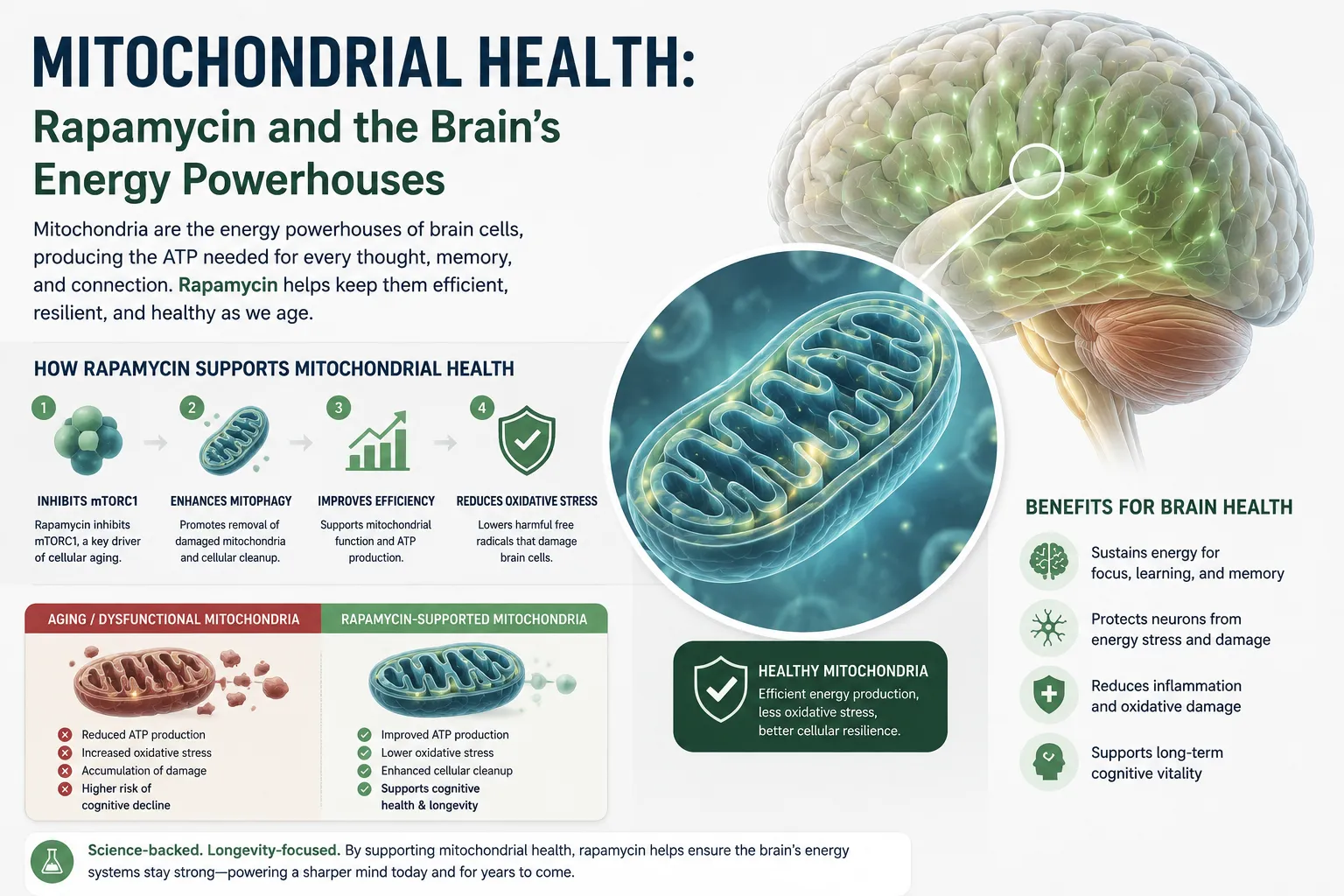 MITOCHONDRIAL HEALTH:
Rapamycin and the Brain's Energy Powerhouses

Mitochondria are the energy powerhouses of brain cells, producing the ATP needed for every thought, memory, and connection. Rapamycin helps keep them efficient, resilient, and healthy as we age.

HOW RAPAMYCIN SUPPORTS MITOCHONDRIAL HEALTH

1
INHIBITS mTORC1
Rapamycin inhibits mTORC1, a key driver of cellular aging.

2
ENHANCES MITOPHAGY
Promotes removal of damaged mitochondria and cellular cleanup.

3
IMPROVES EFFICIENCY
Supports mitochondrial function and ATP production.

4
REDUCES OXIDATIVE STRESS
Lowers harmful free radicals that damage brain cells.

AGING / DYSFUNCTIONAL MITOCHONDRIA
Reduced ATP production
Increased oxidative stress
Accumulation of damage
Higher risk of cognitive decline

RAPAMYCIN-SUPPORTED MITOCHONDRIA
Improved ATP production
Lower oxidative stress
Enhanced cellular cleanup
Supports cognitive health & longevity

HEALTHY MITOCHONDRIA
Efficient energy production, less oxidative stress, better cellular resilience.

BENEFITS FOR BRAIN HEALTH
Sustains energy for focus, learning, and memory
Protects neurons from energy stress and damage
Reduces inflammation and oxidative damage
Supports long-term cognitive vitality

Science-backed. Longevity-focused. By supporting mitochondrial health, rapamycin helps ensure the brain's energy systems stay strong—powering a sharper mind today and for years to come.